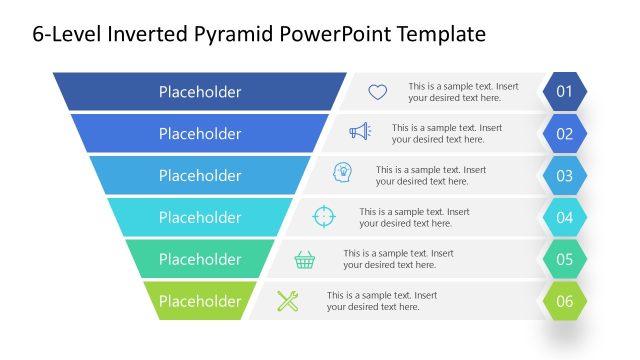 6-Level Inverted Pyramid PowerPoint Template

Placeholder

This is a sample text. Insert your desired text here.

01

Placeholder

This is a sample text. Insert your desired text here.

02

Placeholder

This is a sample text. Insert your desired text here.

03

Placeholder

This is a sample text. Insert your desired text here.

04

Placeholder

This is a sample text. Insert your desired text here.

05

Placeholder

This is a sample text. Insert your desired text here.

06